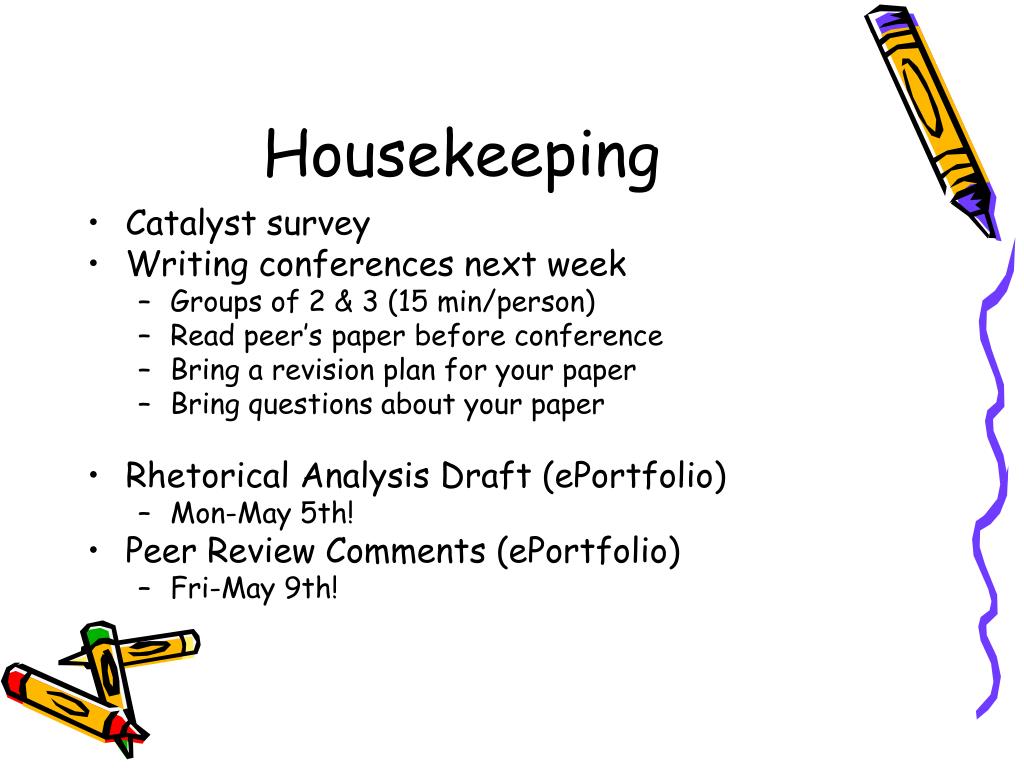 Housekeeping

• Catalyst survey
• Writing conferences next week
  – Groups of 2 & 3 (15 min/person)
  – Read peer's paper before conference
  – Bring a revision plan for your paper
  – Bring questions about your paper

• Rhetorical Analysis Draft (ePortfolio)
  – Mon-May 5th!
• Peer Review Comments (ePortfolio)
  – Fri-May 9th!